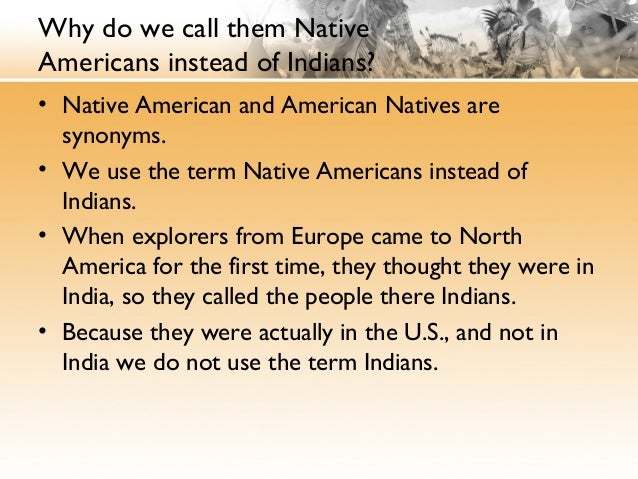 Why do we call them Native Americans instead of Indians?

• Native American and American Natives are synonyms.
• We use the term Native Americans instead of Indians.
• When explorers from Europe came to North America for the first time, they thought they were in India, so they called the people there Indians.
• Because they were actually in the U.S., and not in India we do not use the term Indians.